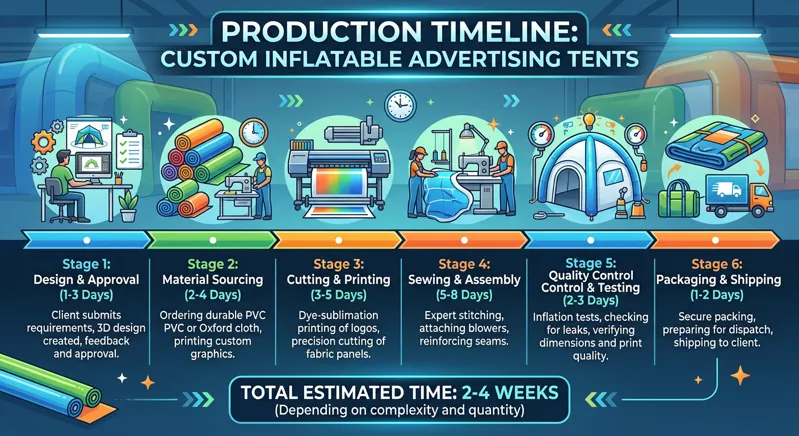 PRODUCTION TIMELINE:
CUSTOM INFLATABLE ADVERTISING TENTS

Stage 1:
Design & Approval
(1-3 Days)
Client submits requirements, 3D design created, feedback and approval.

Stage 2:
Material Sourcing
(2-4 Days)
Ordering durable PVC PVC or Oxford cloth, printing custom graphics.

Stage 3:
Cutting & Printing
(3-5 Days)
Dye-sublimation printing of logos, precision cutting of fabric panels.

Stage 4:
Sewing & Assembly
(5-8 Days)
Expert stitching, attaching blowers, reinforcing seams.

Stage 5:
Quality Control Control & Testing
(2-3 Days)
Inflation tests, checking for leaks, verifying dimensions and print quality.

Stage 6:
Packaging & Shipping
(1-2 Days)
Secure packing, preparing for dispatch, shipping to client.

TOTAL ESTIMATED TIME: 2-4 WEEKS
(Depending on complexity and quantity)